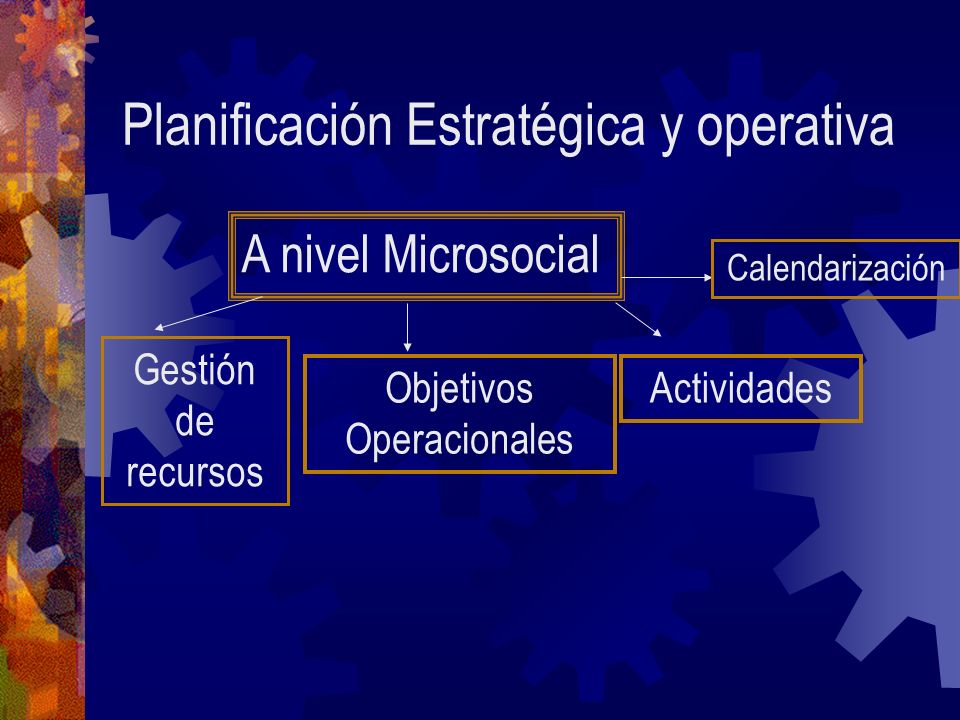 Planificación Estratégica y operativa

A nivel Microsocial

Calendarización

Gestión de recursos

Objetivos Operacionales

Actividades